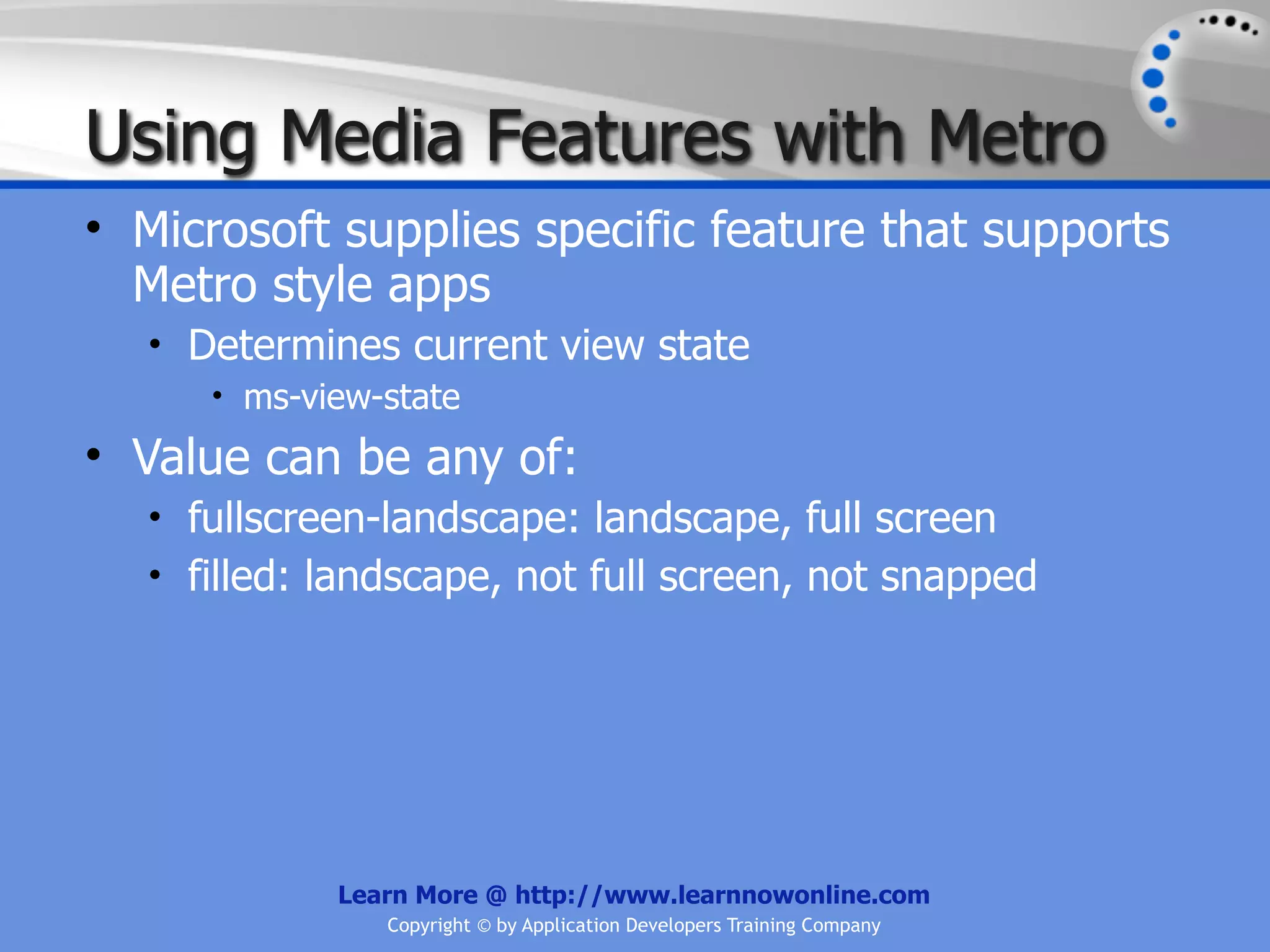 Using Media Features with Metro

• Microsoft supplies specific feature that supports Metro style apps
  • Determines current view state
    • ms-view-state
• Value can be any of:
  • fullscreen-landscape: landscape, full screen
  • filled: landscape, not full screen, not snapped

Learn More @ http://www.learnnowonline.com
Copyright © by Application Developers Training Company